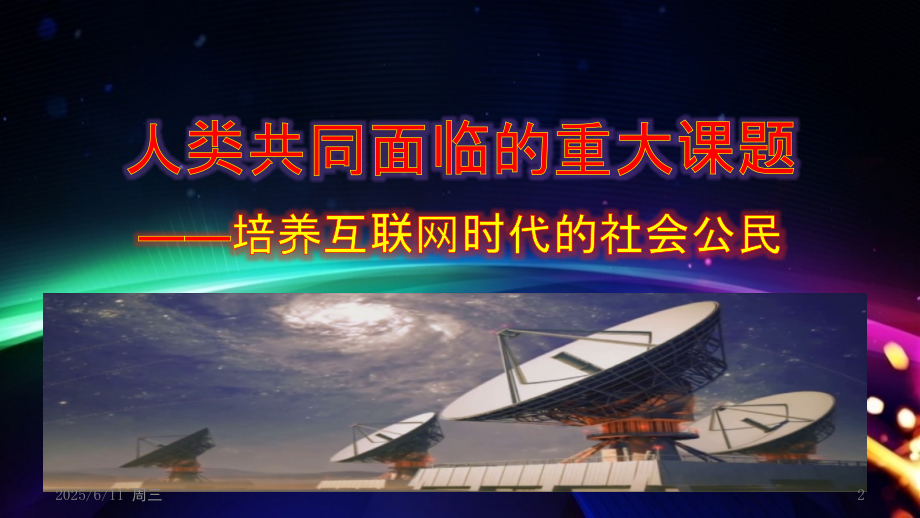 人类共同面临的重大课题

——培养互联网时代的社会公民

2025/6/11 周三

2